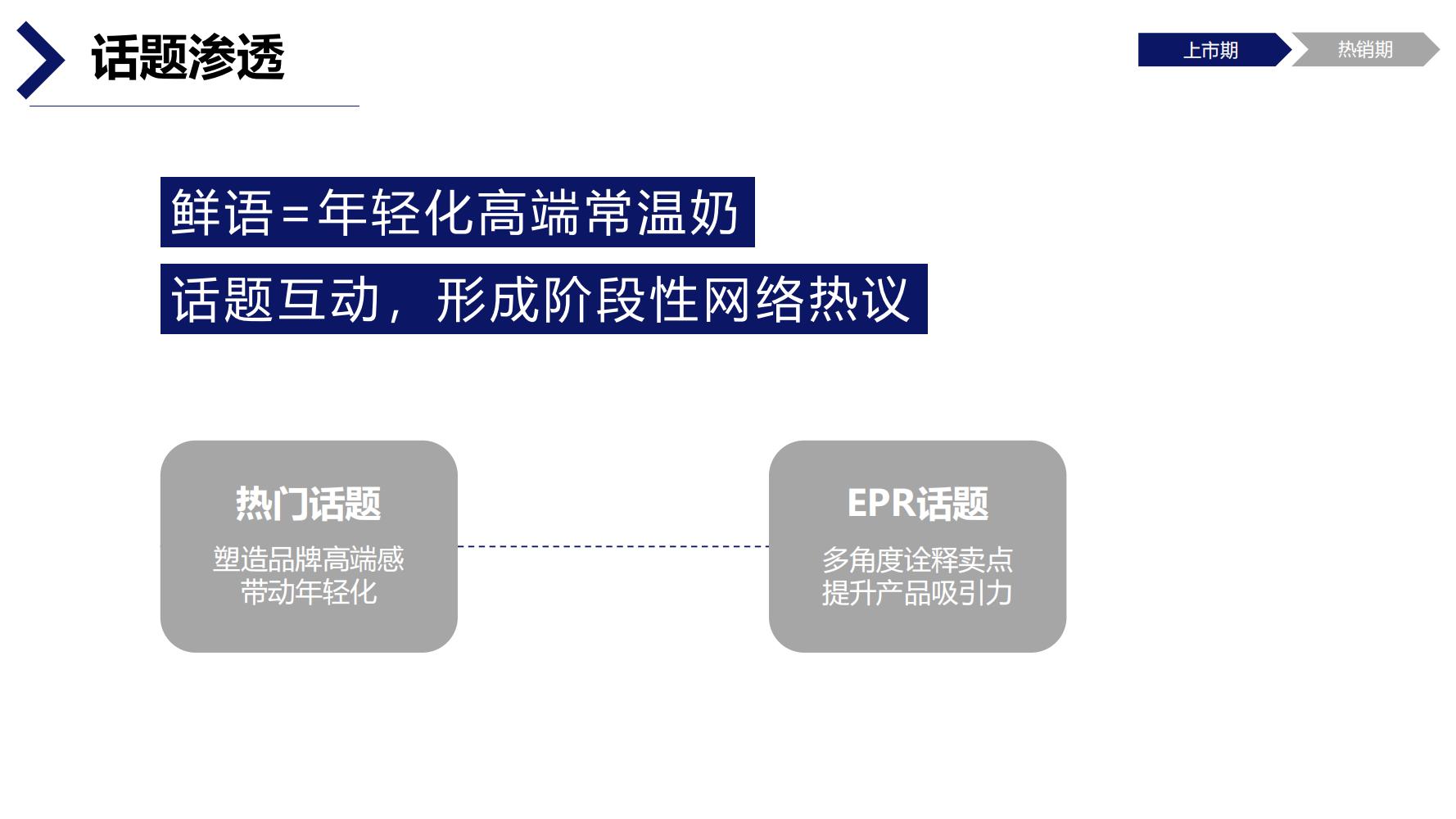 话题渗透

上市期 热销期

鲜语=年轻化高端常温奶

话题互动，形成阶段性网络热议

热门话题
塑造品牌高端感
带动年轻化

EPR话题
多角度诠释卖点
提升产品吸引力